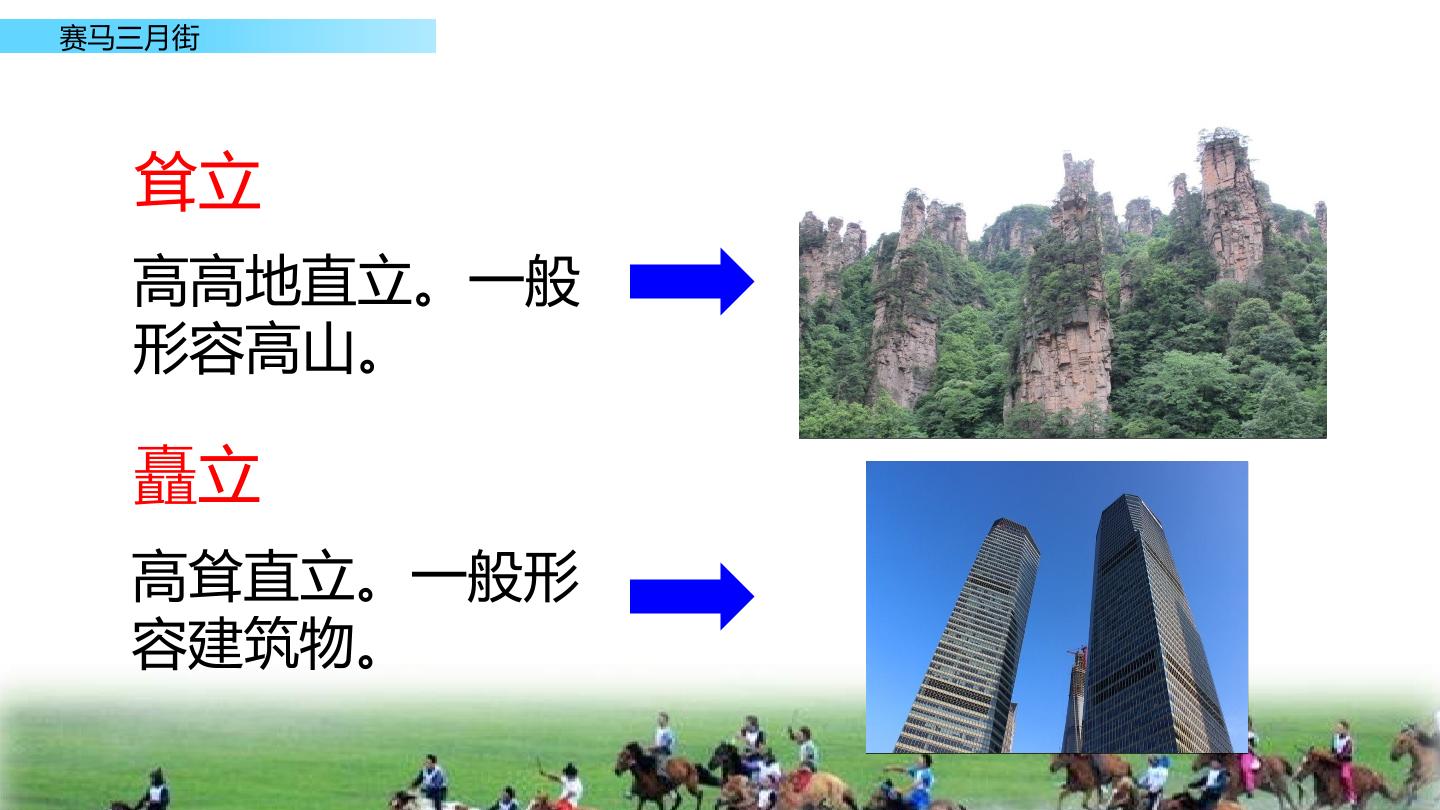 赛马三月街

耸立

高高地直立。一般形容高山。

矗立

高耸直立。一般形容建筑物。